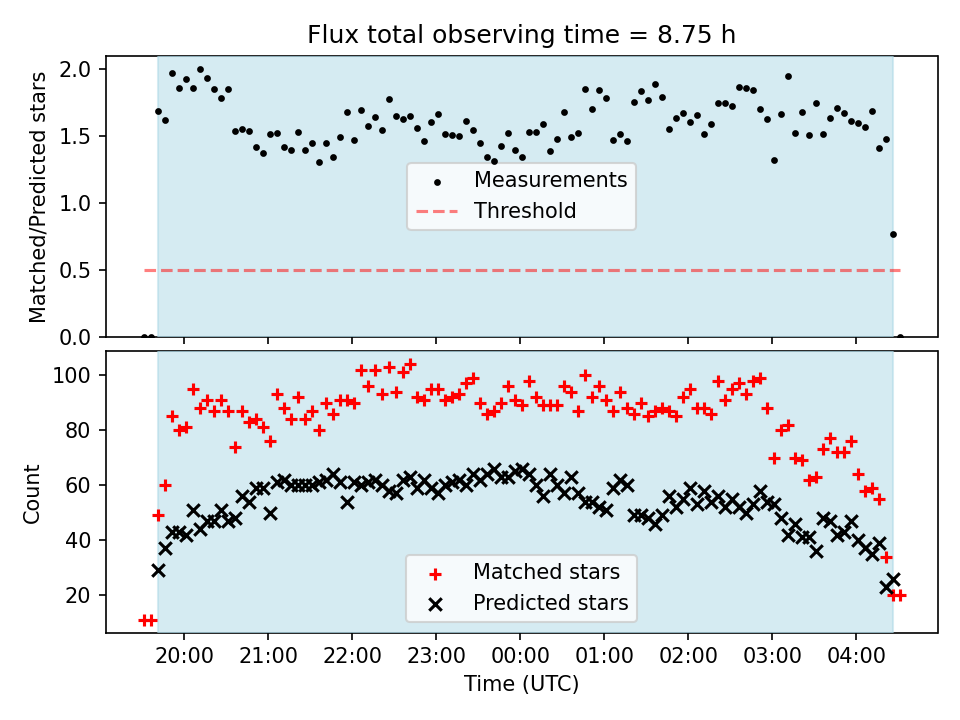 Flux total observing time = 8.75 h

Matched/Predicted stars

2.0
1.5
1.0
0.5
0.0

Measurements
Threshold

Count

100
80
60
40
20

Matched stars
Predicted stars

20:00 21:00 22:00 23:00 00:00 01:00 02:00 03:00 04:00

Time (UTC)